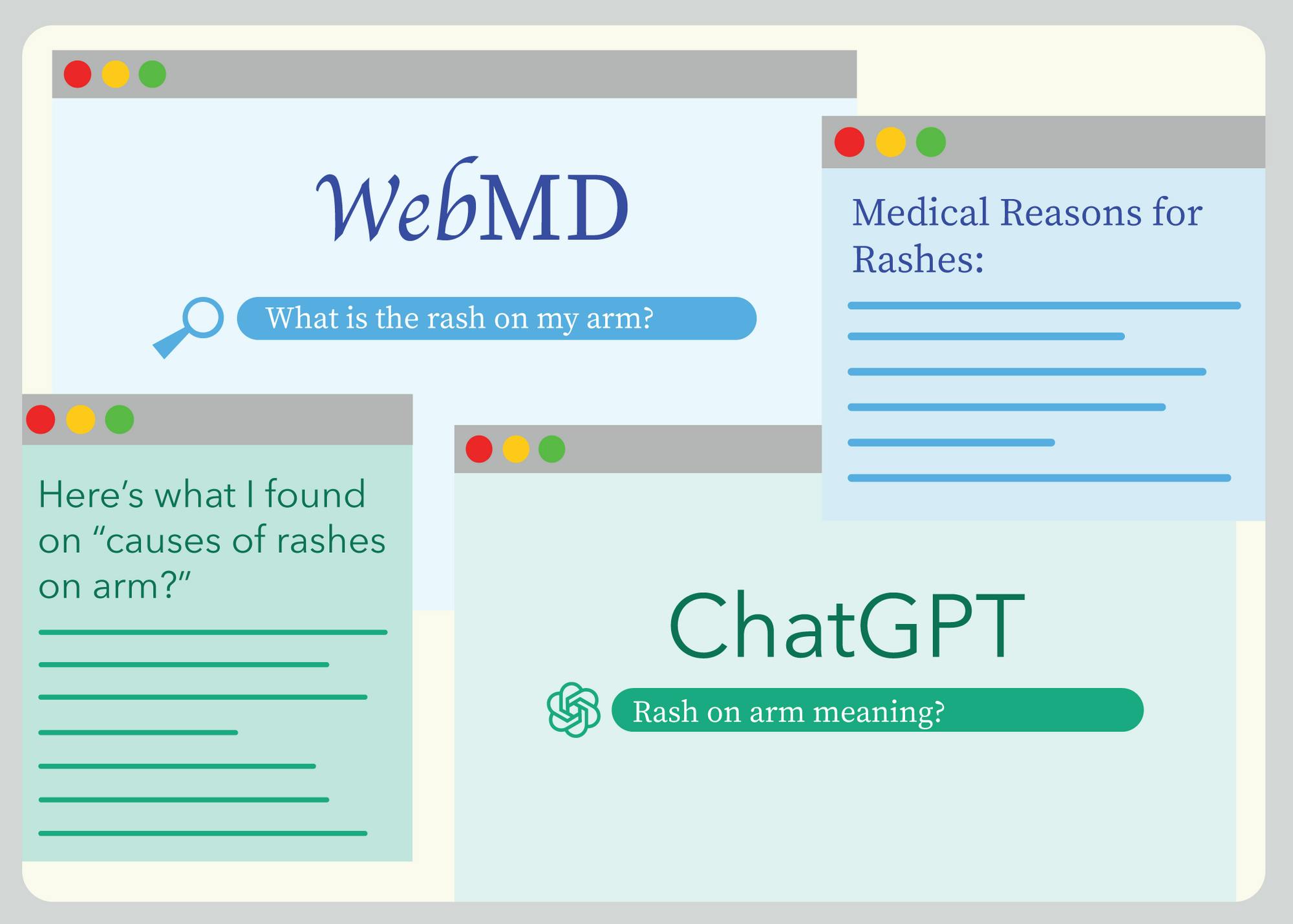 WebMD

What is the rash on my arm?

Medical Reasons for Rashes:

Here's what I found on "causes of rashes on arm?"

ChatGPT

Rash on arm meaning?